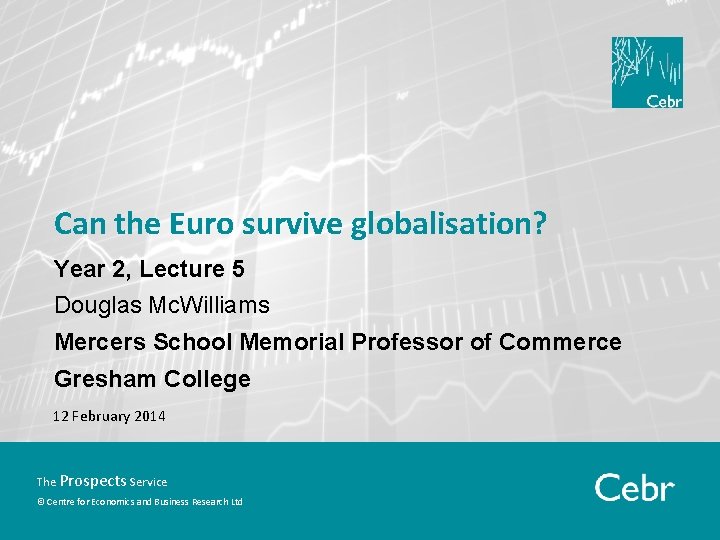 Cebr

Can the Euro survive globalisation?

Year 2, Lecture 5

Douglas McWilliams

Mercers School Memorial Professor of Commerce

Gresham College

12 February 2014

The Prospects Service

© Centre for Economics and Business Research Ltd

Cebr